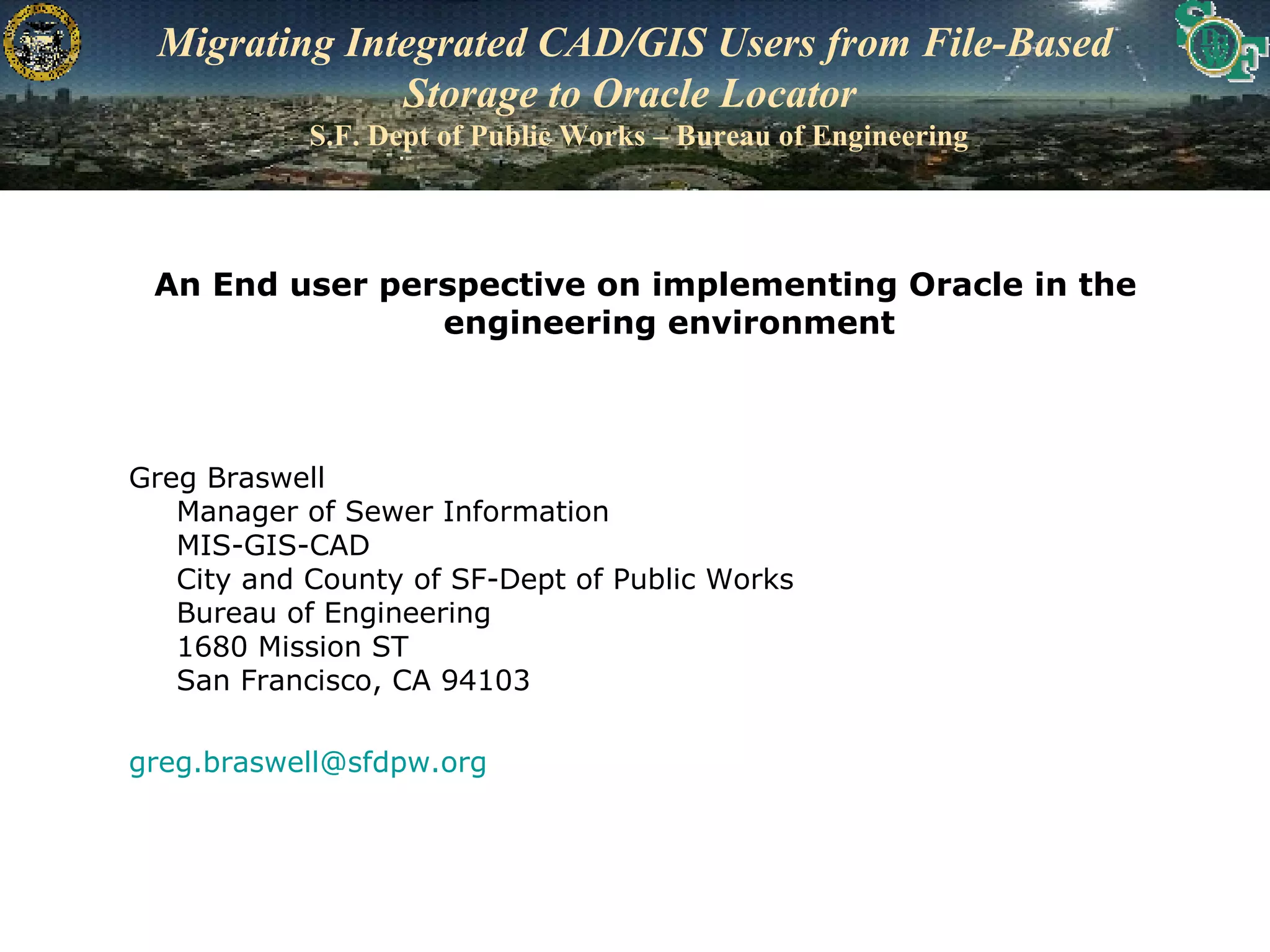 Migrating Integrated CAD/GIS Users from File-Based Storage to Oracle Locator
S.F. Dept of Public Works – Bureau of Engineering

An End user perspective on implementing Oracle in the engineering environment

Greg Braswell
Manager of Sewer Information
MIS-GIS-CAD
City and County of SF-Dept of Public Works
Bureau of Engineering
1680 Mission ST
San Francisco, CA 94103

greg.braswell@sfdpw.org